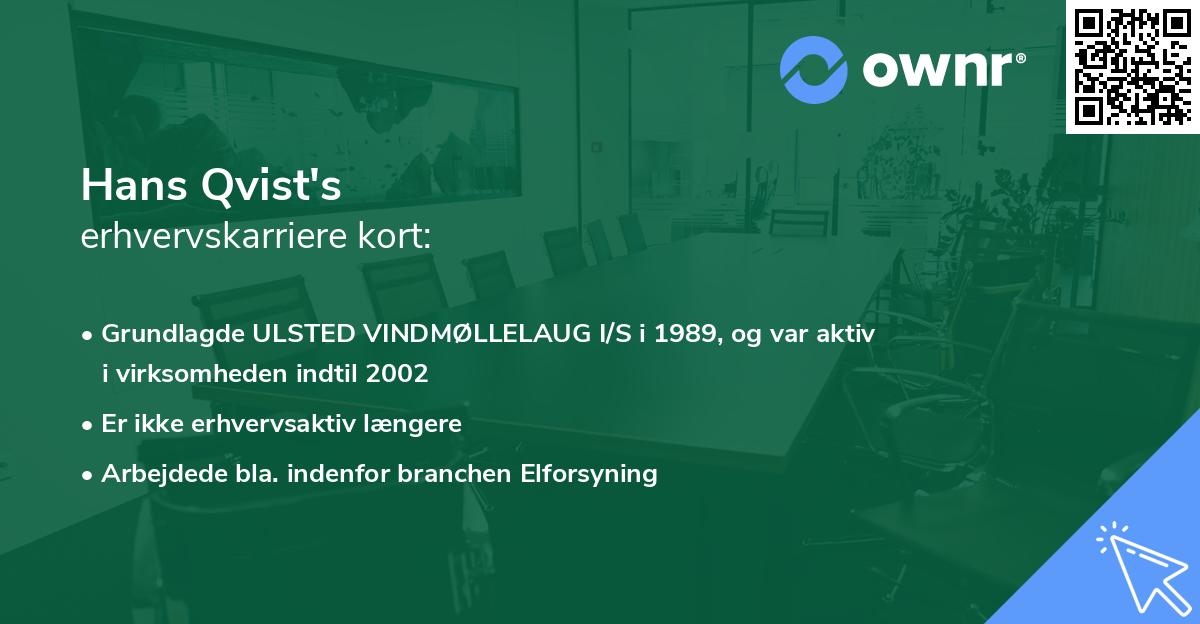 ownr®

Hans Qvist's
erhvervskarriere kort:

• Grundlagde ULSTED VINDMØLLELAUG I/S i 1989, og var aktiv i virksomheden indtil 2002

• Er ikke erhvervsaktiv længere

• Arbejdede bla. indenfor branchen Elforsyning